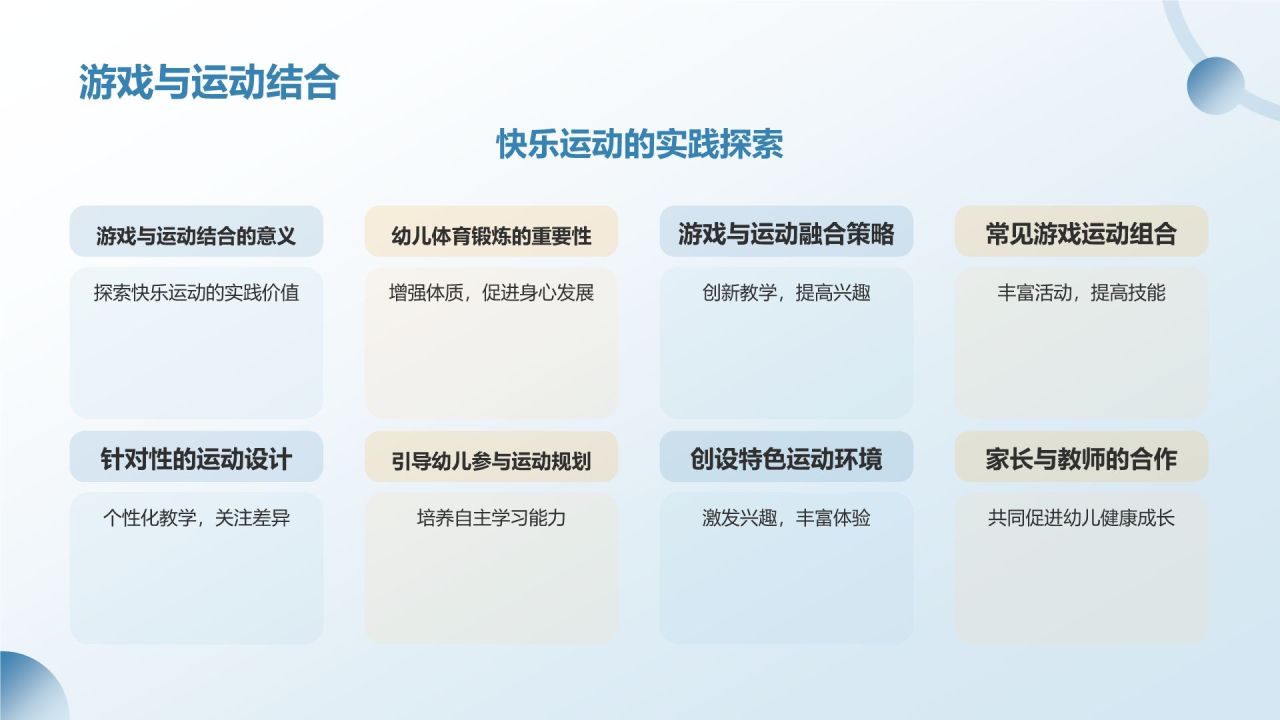 游戏与运动结合

快乐运动的实践探索

游戏与运动结合的意义

探索快乐运动的实践价值

幼儿体育锻炼的重要性

增强体质，促进身心发展

游戏与运动融合策略

创新教学，提高兴趣

常见游戏运动组合

丰富活动，提高技能

针对性的运动设计

个性化教学，关注差异

引导幼儿参与运动规划

培养自主学习能力

创设特色运动环境

激发兴趣，丰富体验

家长与教师的合作

共同促进幼儿健康成长